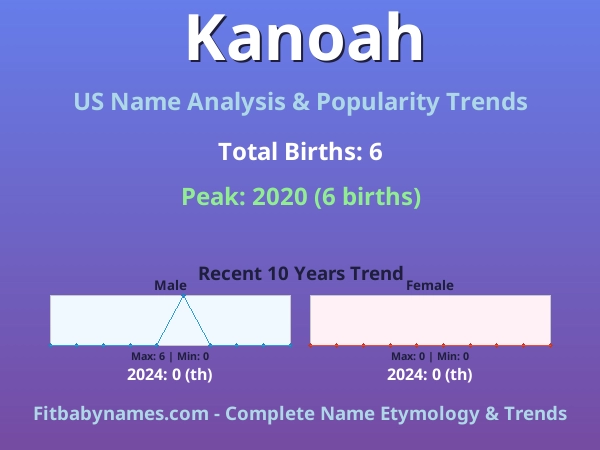 Kanoah

US Name Analysis & Popularity Trends

Total Births: 6

Peak: 2020 (6 births)

Recent 10 Years Trend

Male

Max: 6 | Min: 0

2024: 0 (th)

Female

Max: 0 | Min: 0

2024: 0 (th)

Fitbabynames.com - Complete Name Etymology & Trends